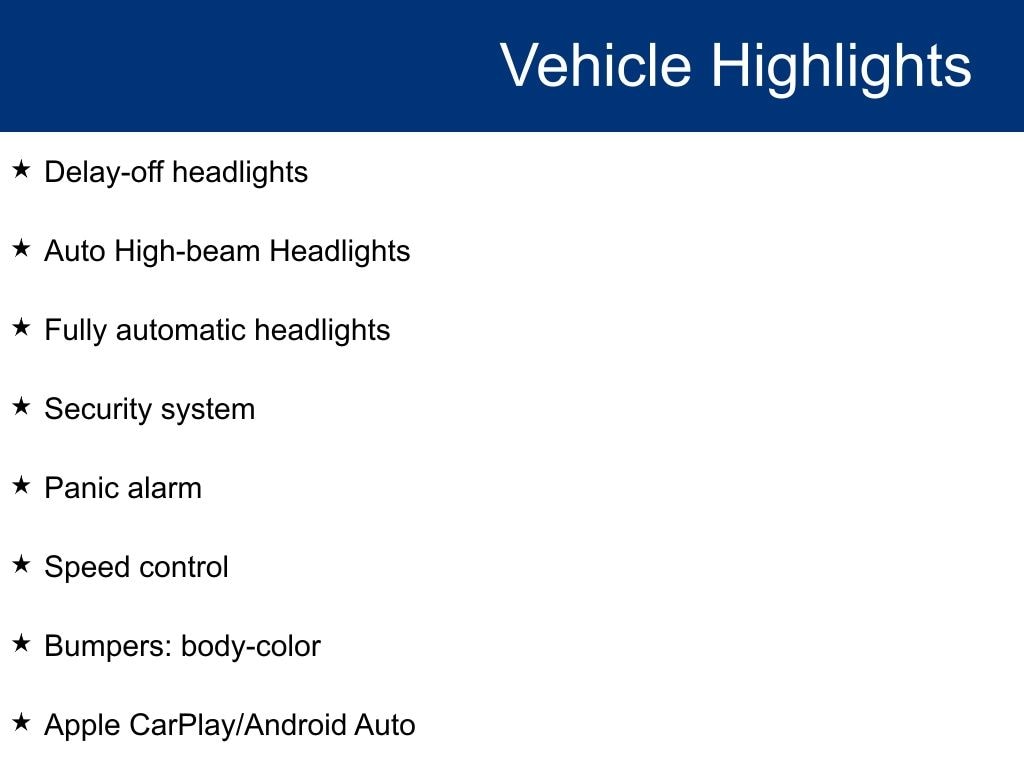 Vehicle Highlights

★ Delay-off headlights

★ Auto High-beam Headlights

★ Fully automatic headlights

★ Security system

★ Panic alarm

★ Speed control

★ Bumpers: body-color

★ Apple CarPlay/Android Auto